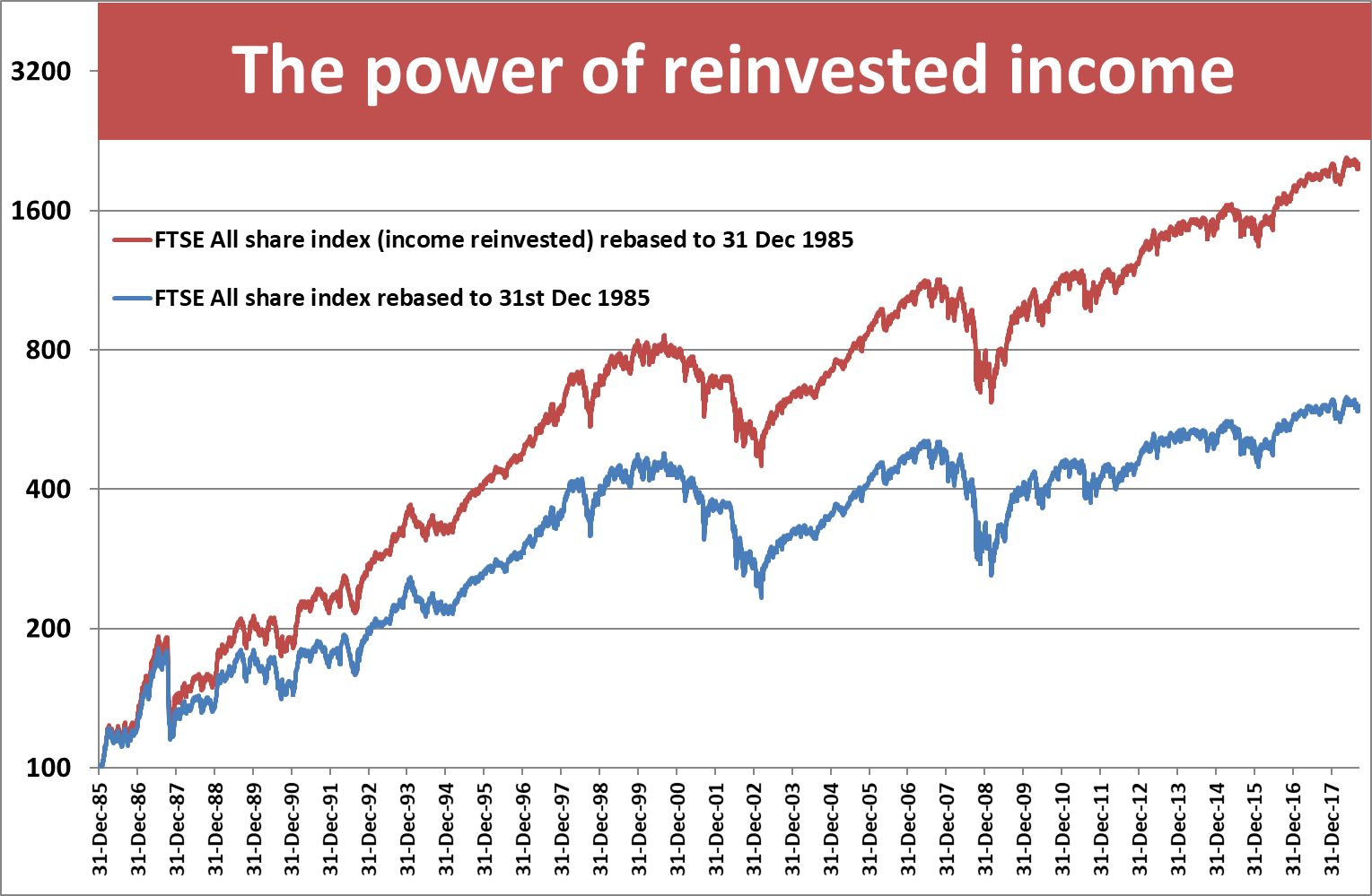 The power of reinvested income

3200
1600
800
400
200
100

FTSE All share index (income reinvested) rebased to 31 Dec 1985
FTSE All share index rebased to 31st Dec 1985

31-Dec-85
31-Dec-86
31-Dec-87
31-Dec-88
31-Dec-89
31-Dec-90
31-Dec-91
31-Dec-92
31-Dec-93
31-Dec-94
31-Dec-95
31-Dec-96
31-Dec-97
31-Dec-98
31-Dec-99
31-Dec-00
31-Dec-01
31-Dec-02
31-Dec-03
31-Dec-04
31-Dec-05
31-Dec-06
31-Dec-07
31-Dec-08
31-Dec-09
31-Dec-10
31-Dec-11
31-Dec-12
31-Dec-13
31-Dec-14
31-Dec-15
31-Dec-16
31-Dec-17